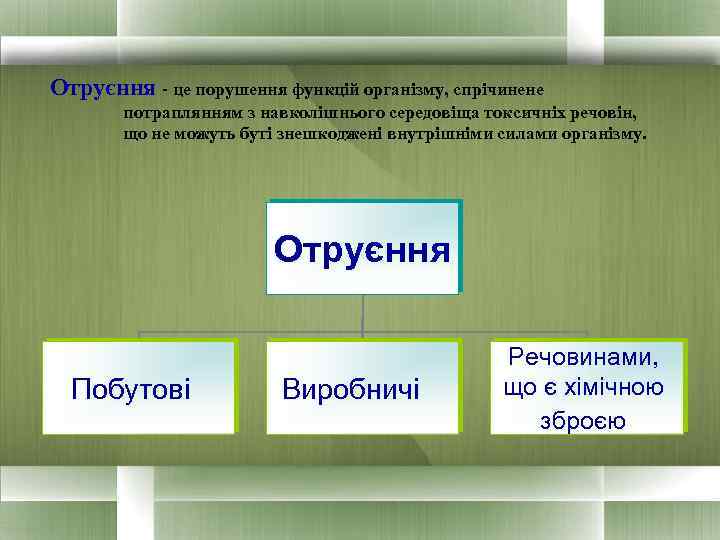 Отруєння - це порушення функцій організму, спрічинене потраплянням з навколішнього середовіща токсичніх речовін, що не можуть буті знешкоджені внутрішніми силами організму.

Отруєння

Побутові

Виробничі

Речовинами, що є хімічною зброєю